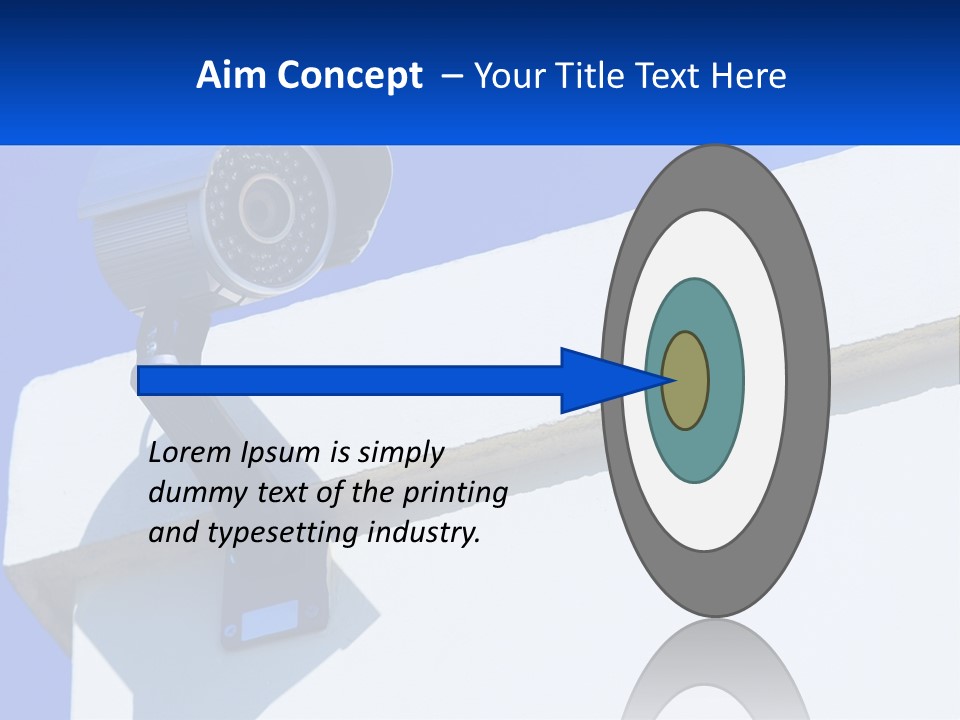 Aim Concept – Your Title Text Here

Lorem Ipsum is simply dummy text of the printing and typesetting industry.